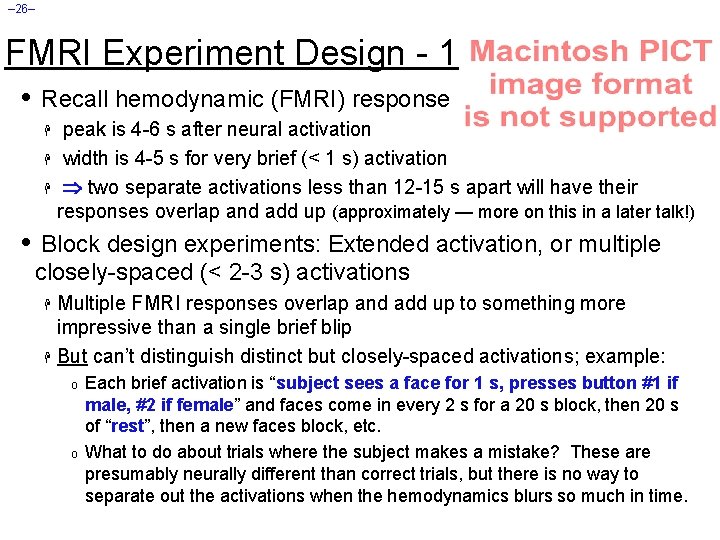 –26–

FMRI Experiment Design - 1

Macintosh PICT image format is not supported

• Recall hemodynamic (FMRI) response

peak is 4-6 s after neural activation

width is 4-5 s for very brief (< 1 s) activation

$\Rightarrow$ two separate activations less than 12-15 s apart will have their responses overlap and add up (approximately — more on this in a later talk!)

• Block design experiments: Extended activation, or multiple closely-spaced (< 2-3 s) activations

Multiple FMRI responses overlap and add up to something more impressive than a single brief blip

But can't distinguish distinct but closely-spaced activations; example:

o Each brief activation is "subject sees a face for 1 s, presses button #1 if male, #2 if female" and faces come in every 2 s for a 20 s block, then 20 s of "rest", then a new faces block, etc.

o What to do about trials where the subject makes a mistake? These are presumably neurally different than correct trials, but there is no way to separate out the activations when the hemodynamics blurs so much in time.